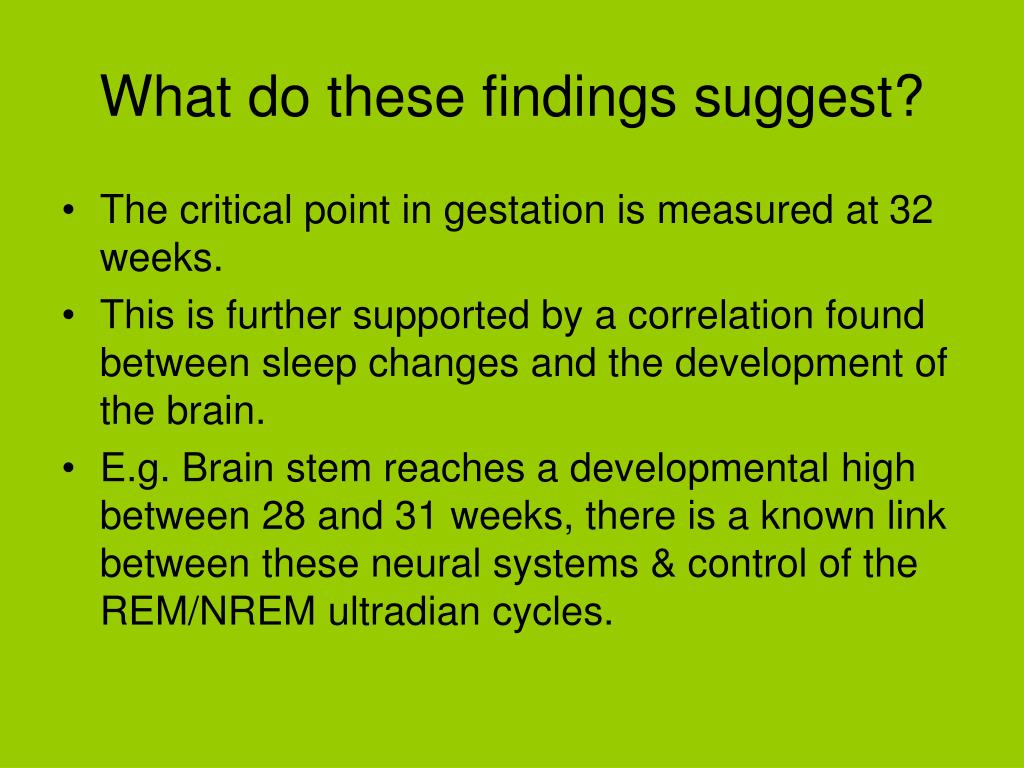 What do these findings suggest?

• The critical point in gestation is measured at 32 weeks.
• This is further supported by a correlation found between sleep changes and the development of the brain.
• E.g. Brain stem reaches a developmental high between 28 and 31 weeks, there is a known link between these neural systems & control of the REM/NREM ultradian cycles.